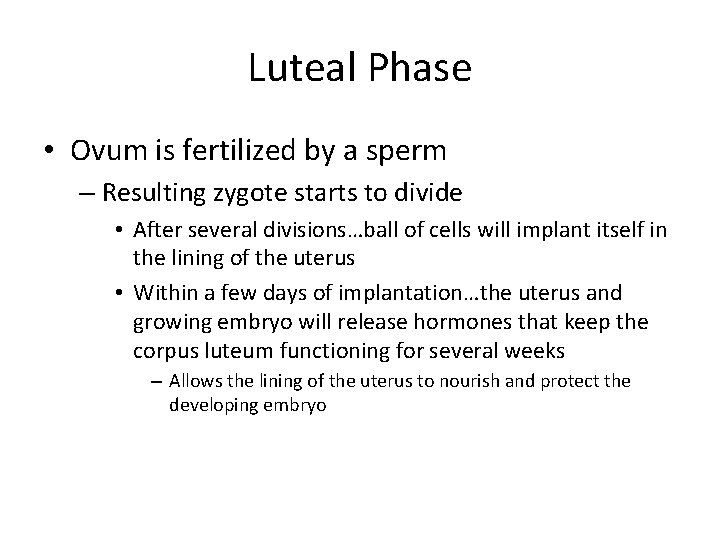 Luteal Phase

• Ovum is fertilized by a sperm
– Resulting zygote starts to divide
• After several divisions…ball of cells will implant itself in the lining of the uterus
• Within a few days of implantation…the uterus and growing embryo will release hormones that keep the corpus luteum functioning for several weeks
– Allows the lining of the uterus to nourish and protect the developing embryo